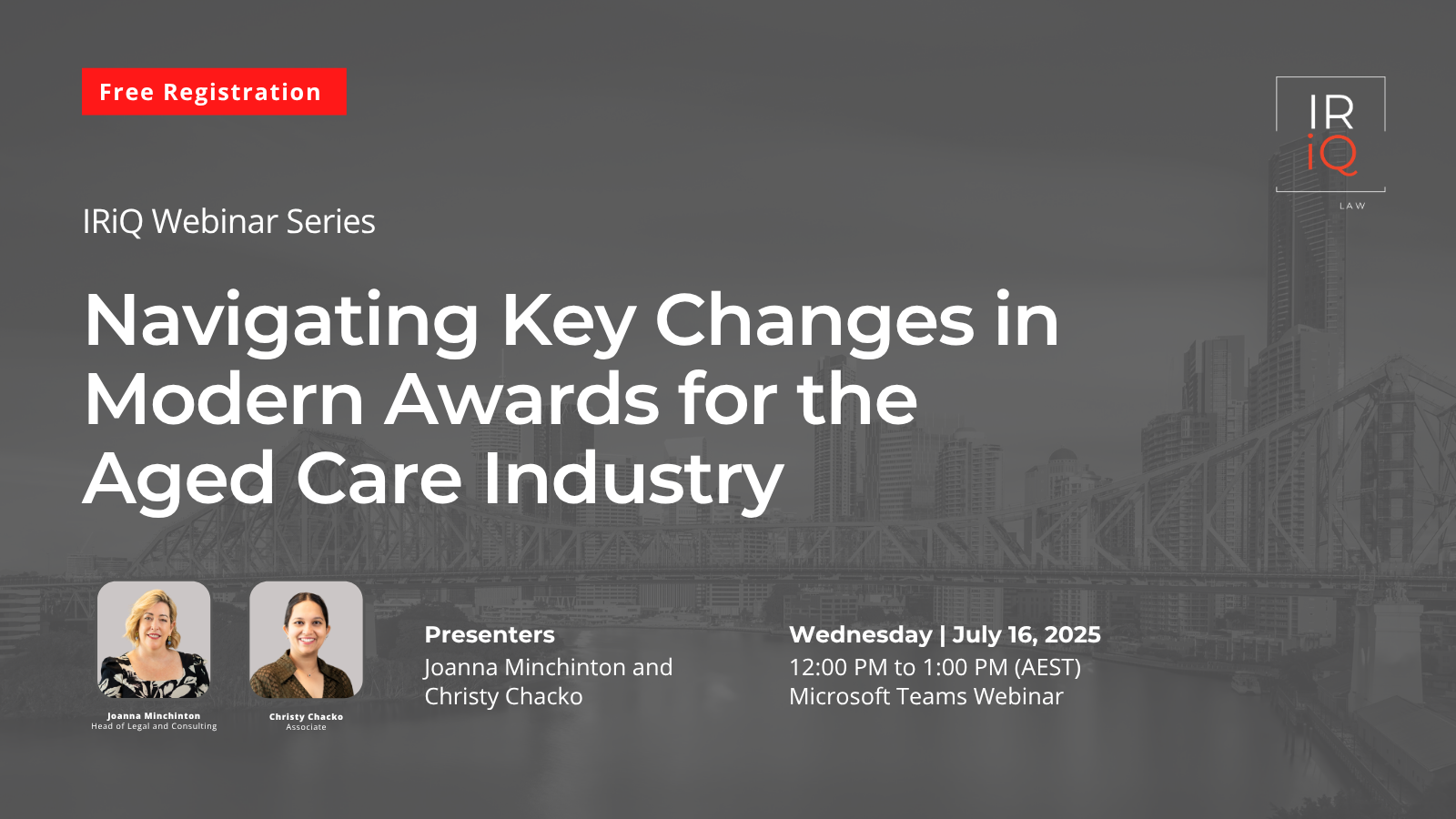 Free Registration

IR
iQ
LAW

IRiQ Webinar Series

Navigating Key Changes in Modern Awards for the Aged Care Industry

Joanna Minchinton
Head of Legal and Consulting

Christy Chacko
Associate

Presenters
Joanna Minchinton and Christy Chacko

Wednesday | July 16, 2025
12:00 PM to 1:00 PM (AEST)
Microsoft Teams Webinar